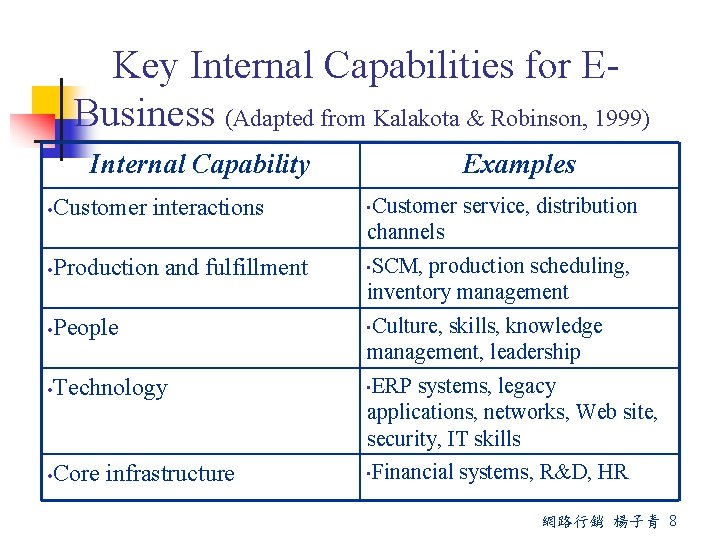 Key Internal Capabilities for E-Business (Adapted from Kalakota & Robinson, 1999)

| Internal Capability | Examples |
|---|---|
| •Customer interactions | •Customer service, distribution channels |
| •Production and fulfillment | •SCM, production scheduling, inventory management |
| •People | •Culture, skills, knowledge management, leadership |
| •Technology | •ERP systems, legacy applications, networks, Web site, security, IT skills |
| •Core infrastructure | •Financial systems, R&D, HR |

網路行銷 楊子青 8